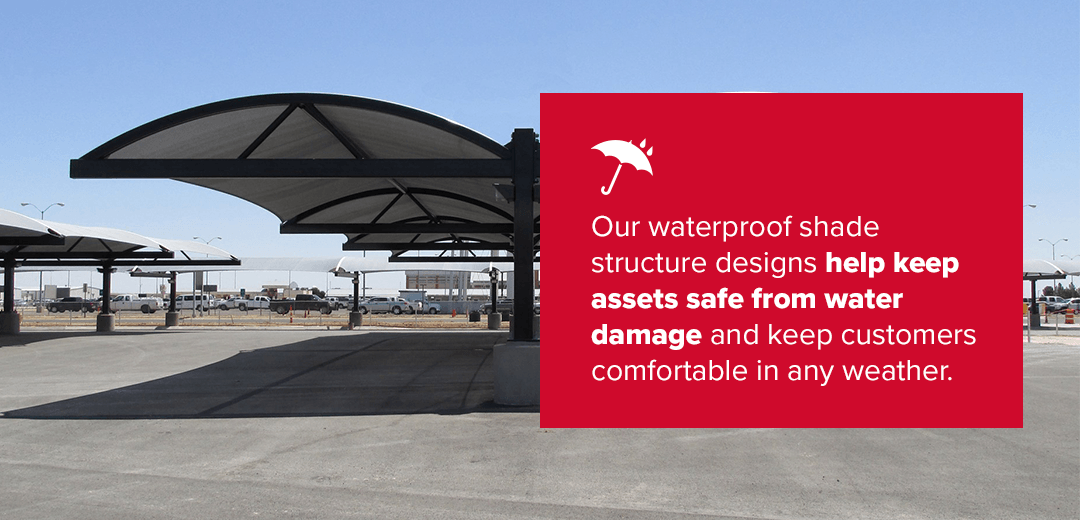 Our waterproof shade structure designs help keep assets safe from water damage and keep customers comfortable in any weather.